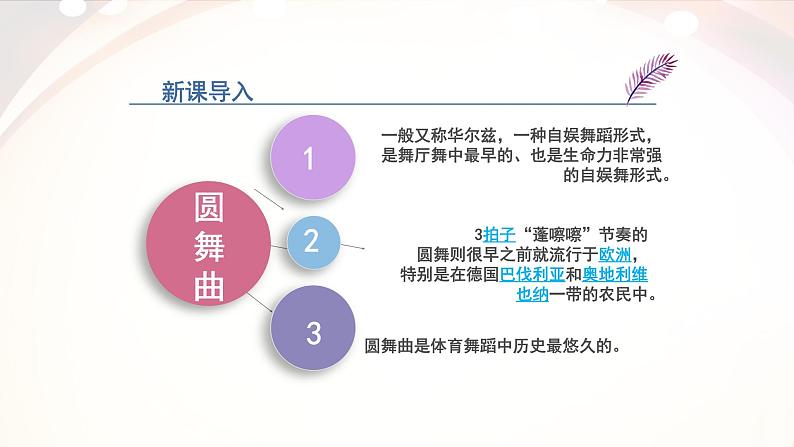 新课导入

圆舞曲

1

一般又称华尔兹，一种自娱舞蹈形式，是舞厅舞中最早的、也是生命力非常强的自娱舞形式。

2

3拍子“蓬嚓嚓”节奏的圆舞则很早之前就流行于欧洲，特别是在德国巴伐利亚和奥地利维也纳一带的农民中。

3

圆舞曲是体育舞蹈中历史最悠久的。